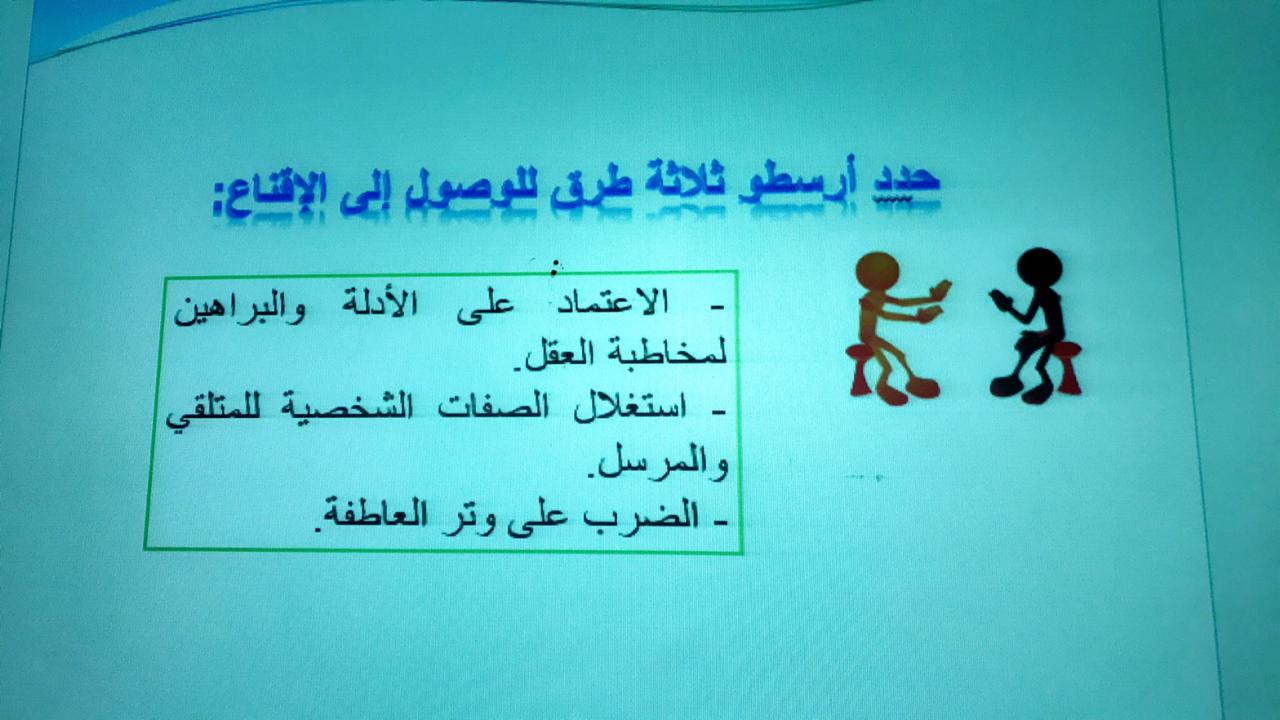 حدد أرسطو ثلاثة طرق للوصول إلى الإقناع:

- الاعتماد على الأدلة والبراهين لمخاطبة العقل.
- استغلال الصفات الشخصية للمتلقي والمرسل.
- الضرب على وتر العاطفة.